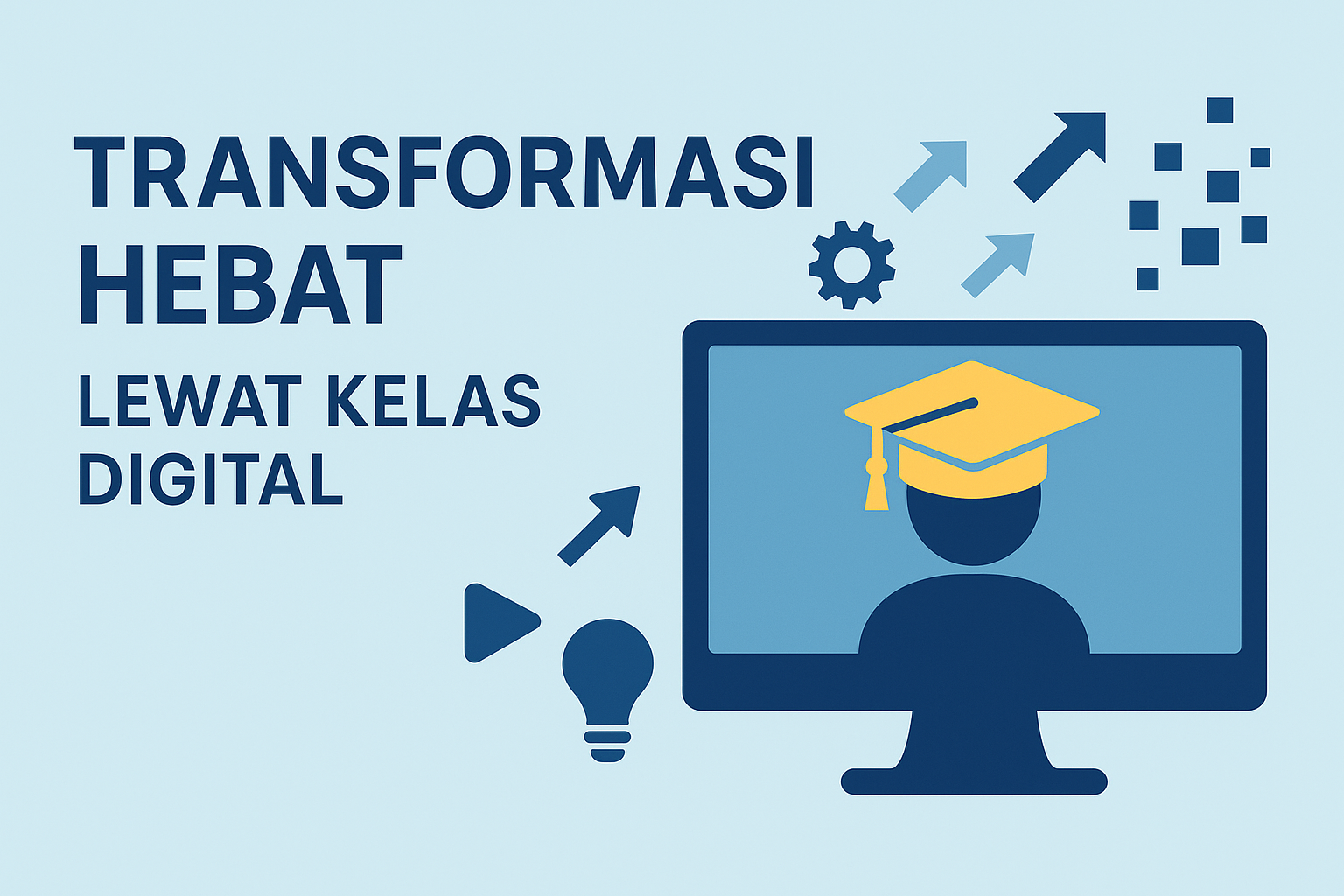 TRANSFORMASI
HEBAT

LEWAT KELAS
DIGITAL